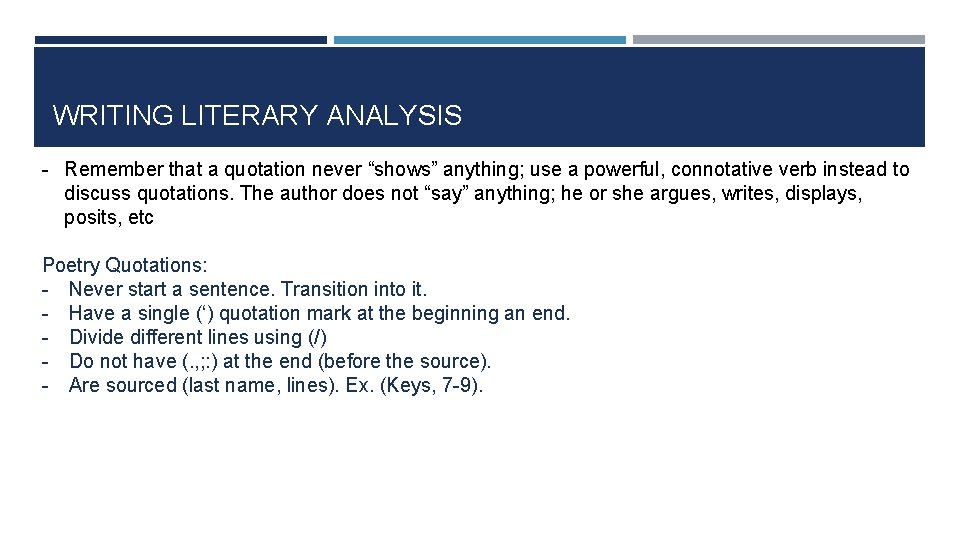 WRITING LITERARY ANALYSIS

- Remember that a quotation never “shows” anything; use a powerful, connotative verb instead to discuss quotations. The author does not “say” anything; he or she argues, writes, displays, posits, etc

Poetry Quotations:
- Never start a sentence. Transition into it.
- Have a single (‘) quotation mark at the beginning an end.
- Divide different lines using (/)
- Do not have (.,;:) at the end (before the source).
- Are sourced (last name, lines). Ex. (Keys, 7-9).